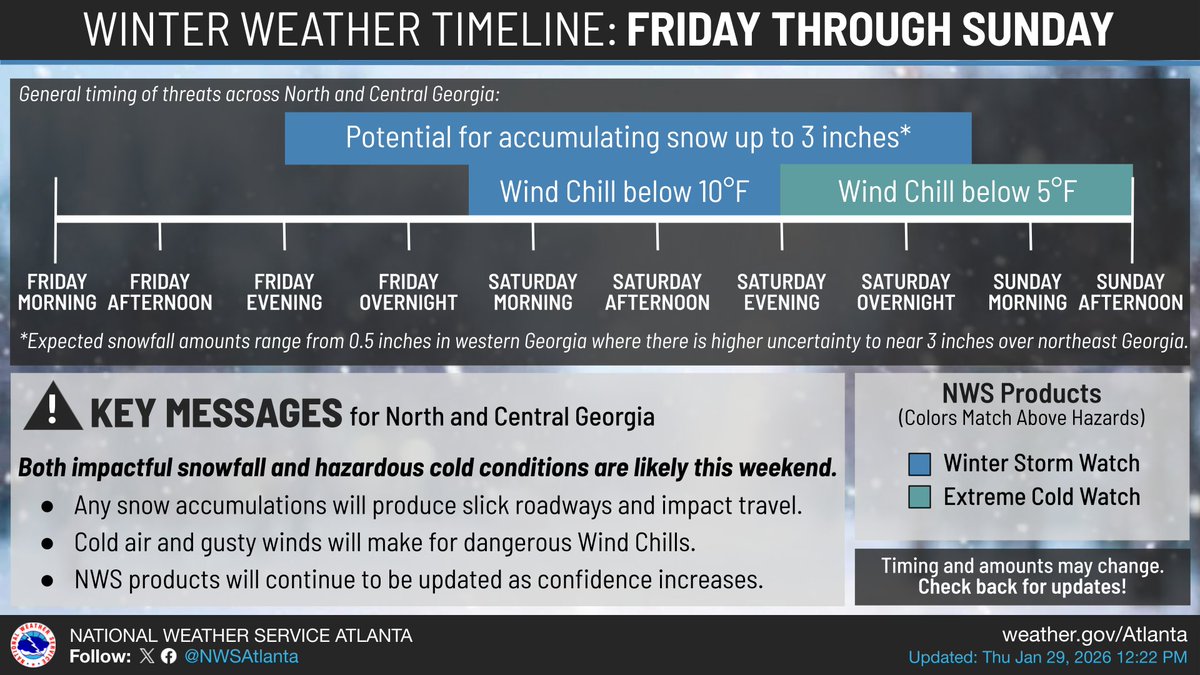 WINTER WEATHER TIMELINE: FRIDAY THROUGH SUNDAY

General timing of threats across North and Central Georgia:

Potential for accumulating snow up to 3 inches*

Wind Chill below 10°F

Wind Chill below 5°F

FRIDAY MORNING
FRIDAY AFTERNOON
FRIDAY EVENING
FRIDAY OVERNIGHT
SATURDAY MORNING
SATURDAY AFTERNOON
SATURDAY EVENING
SATURDAY OVERNIGHT
SUNDAY MORNING
SUNDAY AFTERNOON

*Expected snowfall amounts range from 0.5 inches in western Georgia where there is higher uncertainty to near 3 inches over northeast Georgia.

KEY MESSAGES for North and Central Georgia

Both impactful snowfall and hazardous cold conditions are likely this weekend.

● Any snow accumulations will produce slick roadways and impact travel.
● Cold air and gusty winds will make for dangerous Wind Chills.
● NWS products will continue to be updated as confidence increases.

NWS Products
(Colors Match Above Hazards)

Winter Storm Watch
Extreme Cold Watch

Timing and amounts may change.
Check back for updates!

NATIONAL WEATHER SERVICE ATLANTA
Follow: @NWSAtlanta

weather.gov/Atlanta
Updated: Thu Jan 29, 2026 12:22 PM